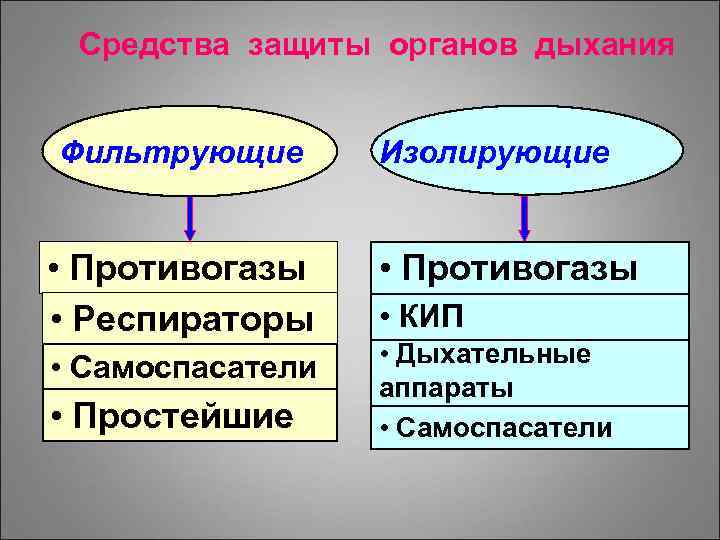 Средства защиты органов дыхания

Фильтрующие

• Противогазы
• Респираторы
• Самоспасатели
• Простейшие

Изолирующие

• Противогазы
• КИП
• Дыхательные аппараты
• Самоспасатели